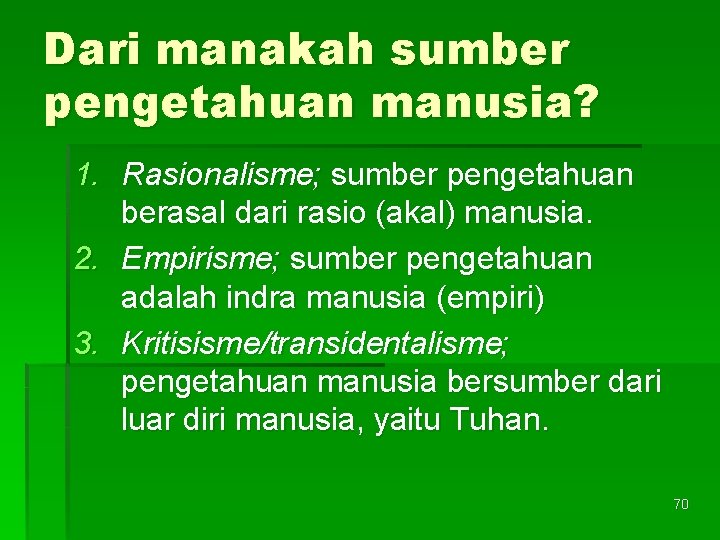 Dari manakah sumber pengetahuan manusia?

1. Rasionalisme; sumber pengetahuan berasal dari rasio (akal) manusia.
2. Empirisme; sumber pengetahuan adalah indra manusia (empiri)
3. Kritisisme/transidentalisme; pengetahuan manusia bersumber dari luar diri manusia, yaitu Tuhan.

70